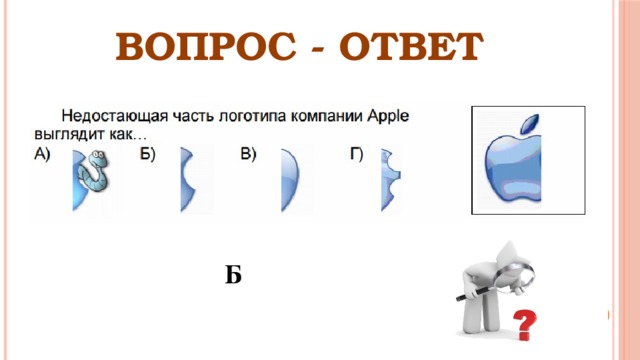 ВОПРОС - ОТВЕТ

Недостающая часть логотипа компании Apple выглядит как…

А)

Б)

В)

Г)

Б

?